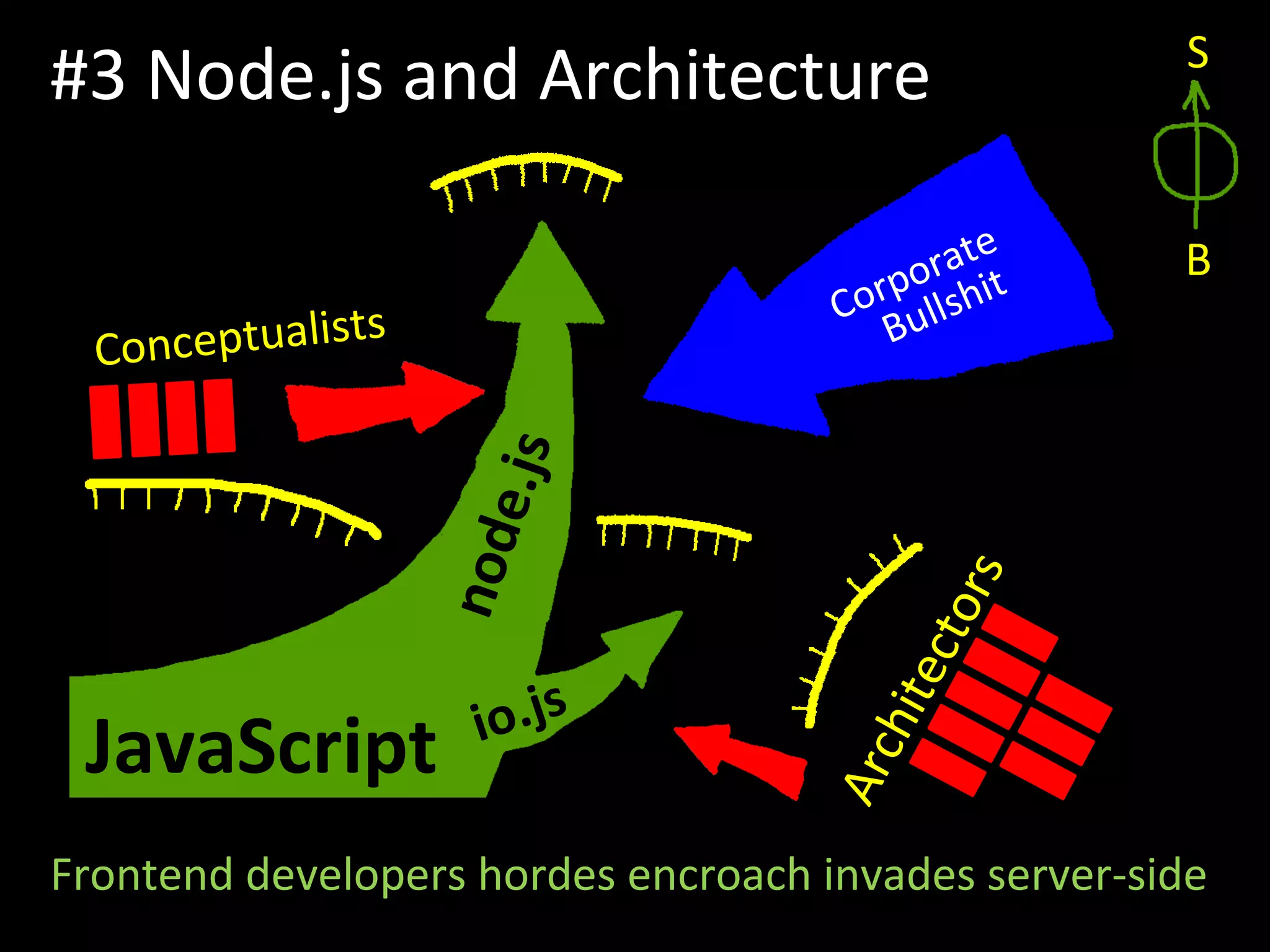 #3 Node.js and Architecture

S

B

Corporate Bullshit

Conceptualists

node.js

io.js

JavaScript

Architectors

Frontend developers hordes encroach invades server-side